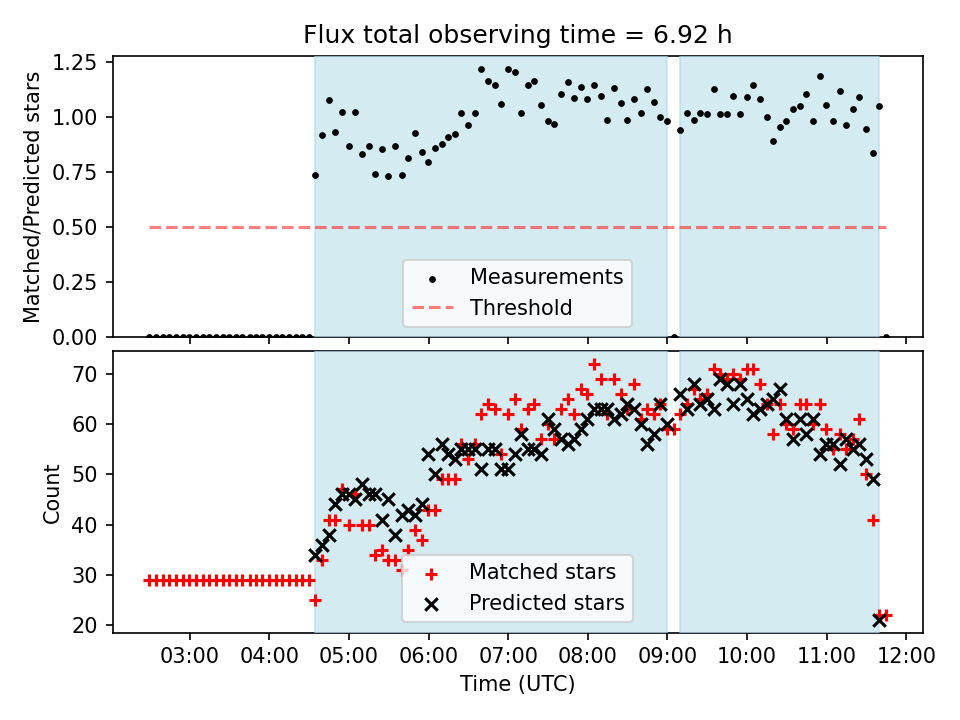 Flux total observing time = 6.92 h

Matched/Predicted stars

1.25
1.00
0.75
0.50
0.25
0.00

Measurements
Threshold

Count

70
60
50
40
30
20

Matched stars
Predicted stars

03:00 04:00 05:00 06:00 07:00 08:00 09:00 10:00 11:00 12:00

Time (UTC)